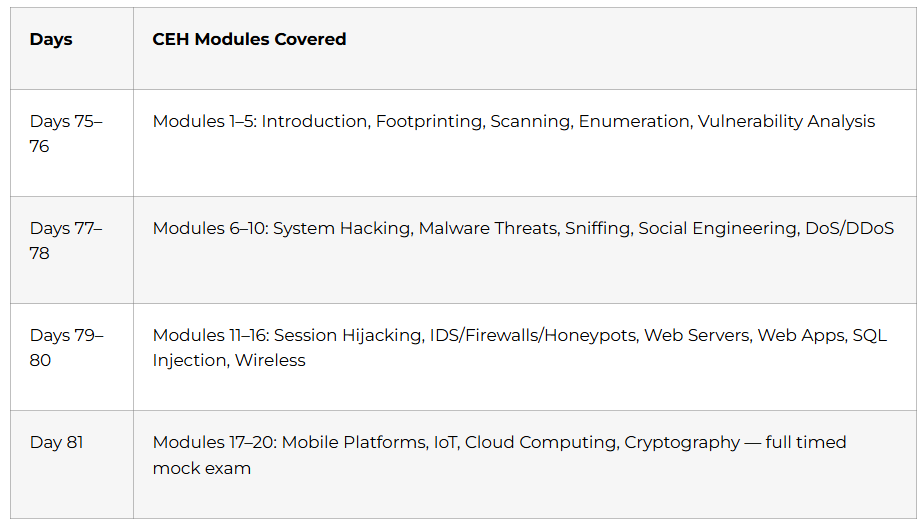 | Days | CEH Modules Covered |
|---|---|
| Days 75–76 | Modules 1–5: Introduction, Footprinting, Scanning, Enumeration, Vulnerability Analysis |
| Days 77–78 | Modules 6–10: System Hacking, Malware Threats, Sniffing, Social Engineering, DoS/DDoS |
| Days 79–80 | Modules 11–16: Session Hijacking, IDS/Firewalls/Honeypots, Web Servers, Web Apps, SQL Injection, Wireless |
| Day 81 | Modules 17–20: Mobile Platforms, IoT, Cloud Computing, Cryptography — full timed mock exam |